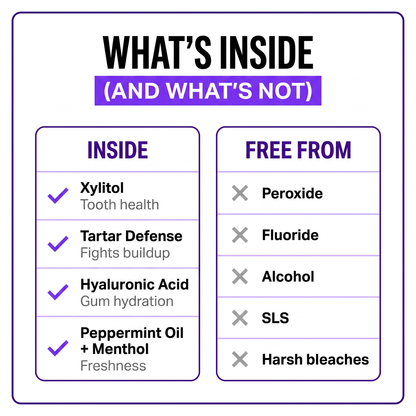 WHAT'S INSIDE
(AND WHAT'S NOT)

INSIDE

Xylitol
Tooth health

Tartar Defense
Fights buildup

Hyaluronic Acid
Gum hydration

Peppermint Oil + Menthol
Freshness

FREE FROM

Peroxide

Fluoride

Alcohol

SLS

Harsh bleaches